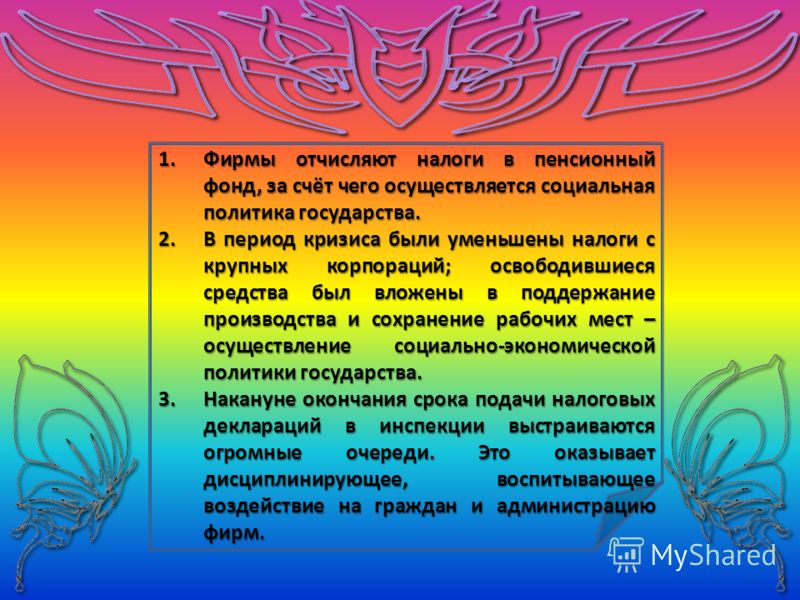 1. Фирмы отчисляют налоги в пенсионный фонд, за счёт чего осуществляется социальная политика государства.
2. В период кризиса были уменьшены налоги с крупных корпораций; освободившиеся средства был вложены в поддержание производства и сохранение рабочих мест – осуществление социально-экономической политики государства.
3. Накануне окончания срока подачи налоговых деклараций в инспекции выстраиваются огромные очереди. Это оказывает дисциплинирующее, воспитывающее воздействие на граждан и администрацию фирм.

MyShared